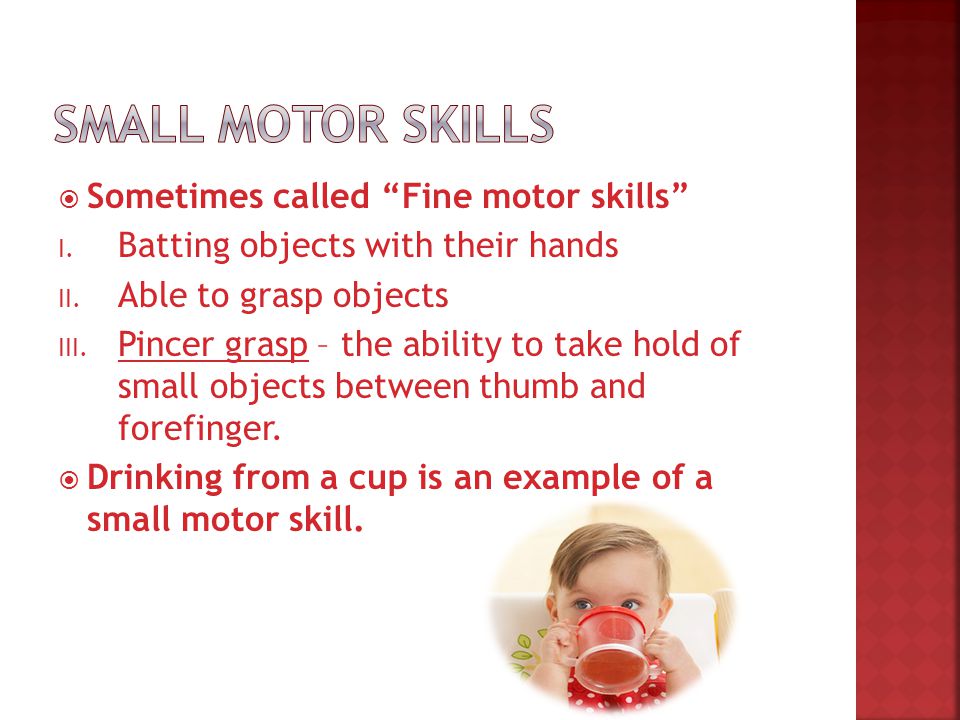 SMALL MOTOR SKILLS

Sometimes called “Fine motor skills”

I. Batting objects with their hands

II. Able to grasp objects

III. Pincer grasp – the ability to take hold of small objects between thumb and forefinger.

Drinking from a cup is an example of a small motor skill.